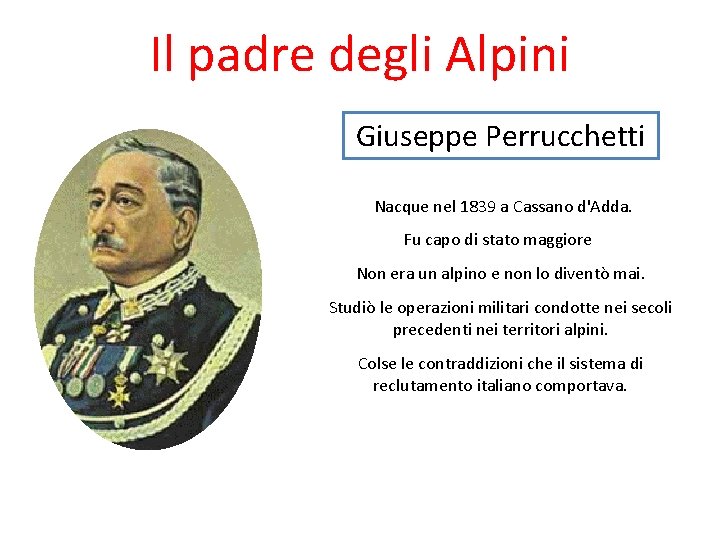 Il padre degli Alpini

Giuseppe Perrucchetti

Nacque nel 1839 a Cassano d'Adda.

Fu capo di stato maggiore

Non era un alpino e non lo diventò mai.

Studiò le operazioni militari condotte nei secoli precedenti nei territori alpini.

Colse le contraddizioni che il sistema di reclutamento italiano comportava.